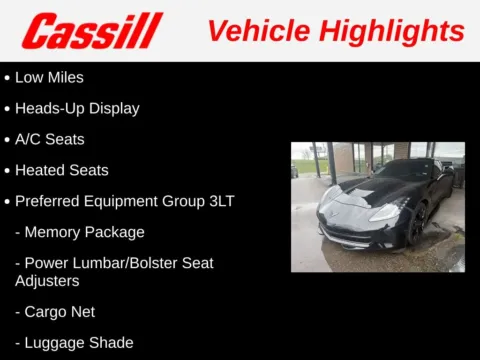 Cassill Vehicle Highlights

• Low Miles

• Heads-Up Display

• A/C Seats

• Heated Seats

• Preferred Equipment Group 3LT

- Memory Package

- Power Lumbar/Bolster Seat Adjusters

- Cargo Net

- Luggage Shade